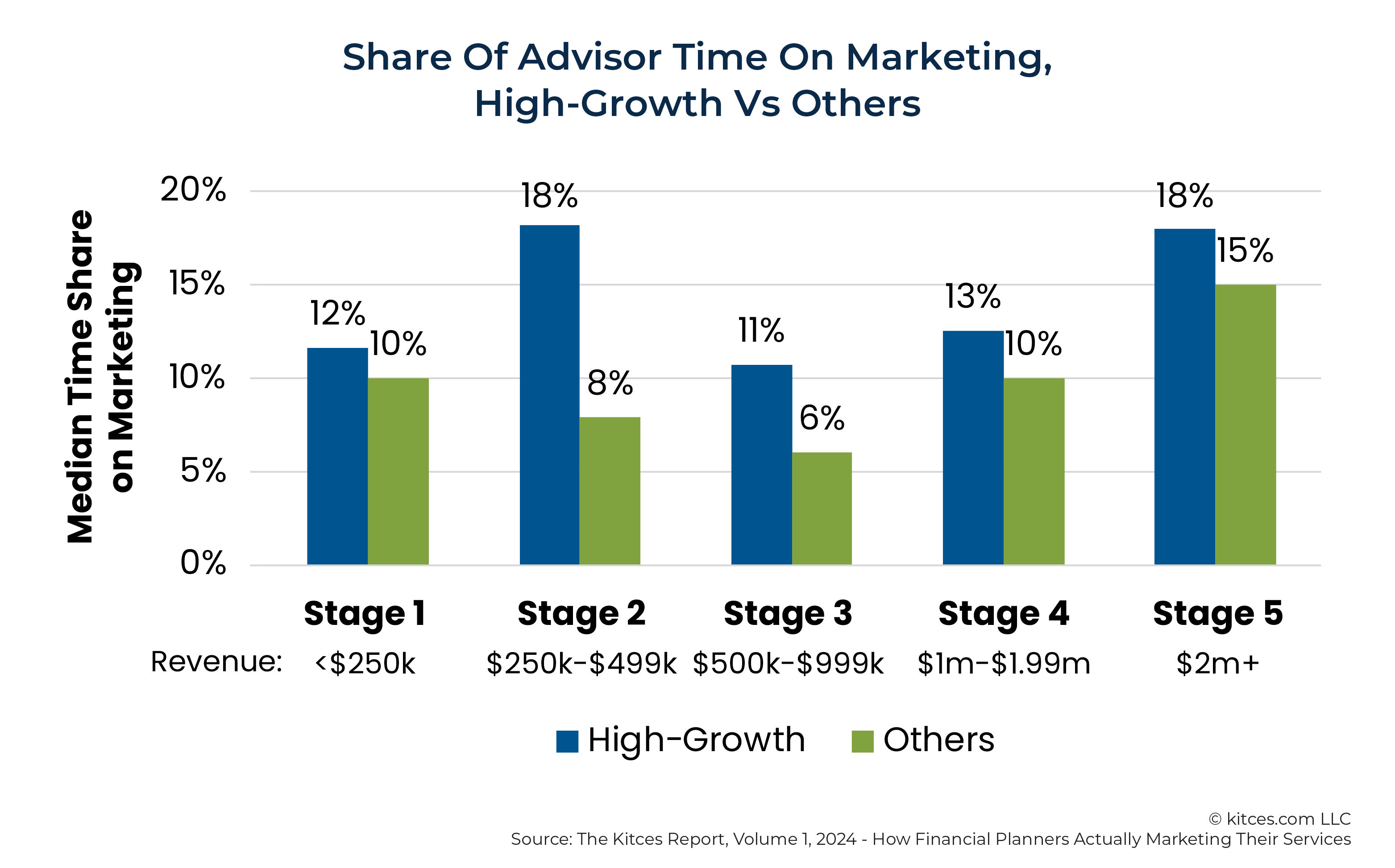 Share Of Advisor Time On Marketing, High-Growth Vs Others

Median Time Share on Marketing

20%
15%
10%
5%
0%

12%
10%
18%
8%
11%
6%
13%
10%
18%
15%

Stage 1
Stage 2
Stage 3
Stage 4
Stage 5

Revenue: <$250k $250k-$499k $500k-$999k $1m-$1.99m $2m+

High-Growth Others

© kitces.com LLC
Source: The Kitces Report, Volume 1, 2024 - How Financial Planners Actually Marketing Their Services